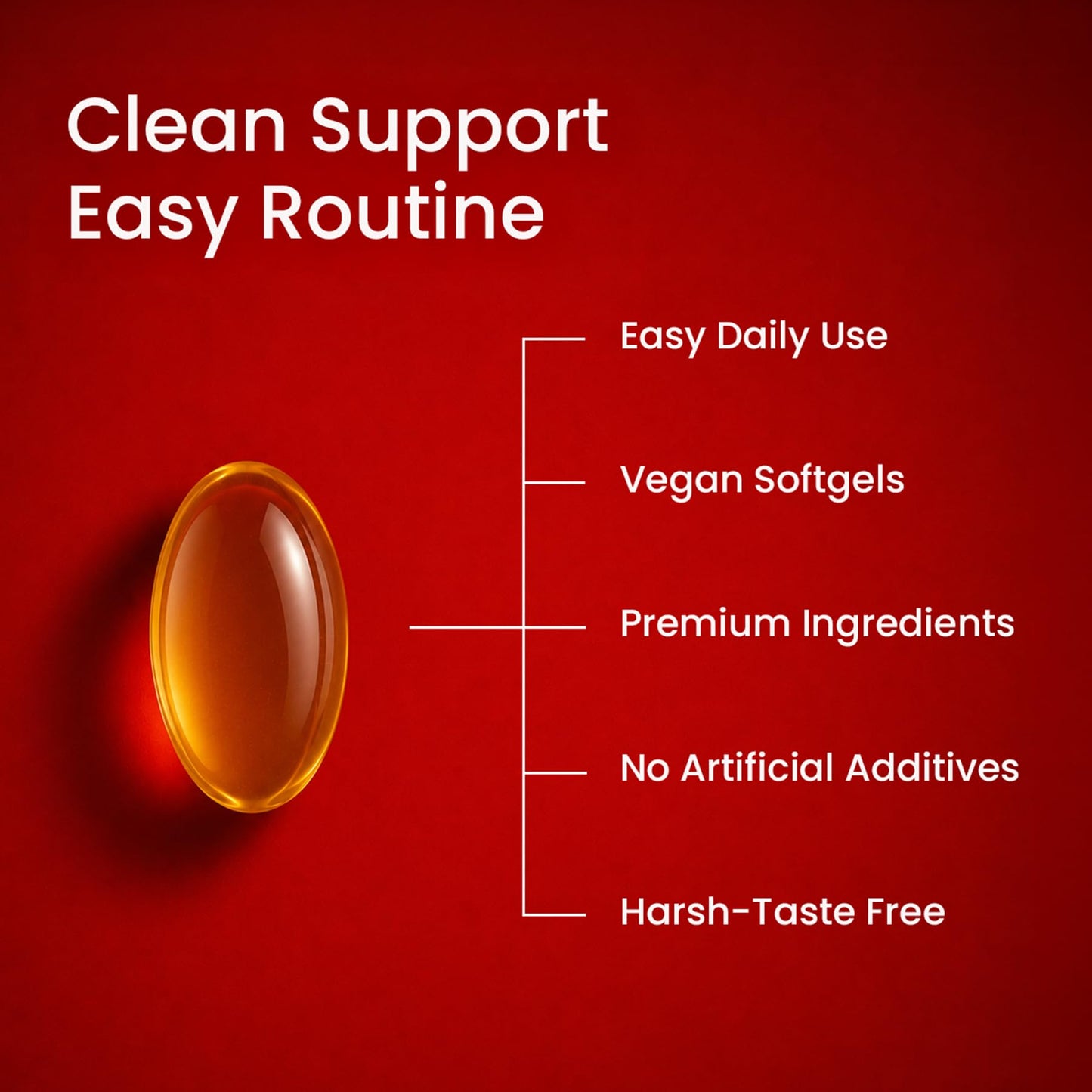 Clean Support
Easy Routine

Easy Daily Use

Vegan Softgels

Premium Ingredients

No Artificial Additives

Harsh-Taste Free